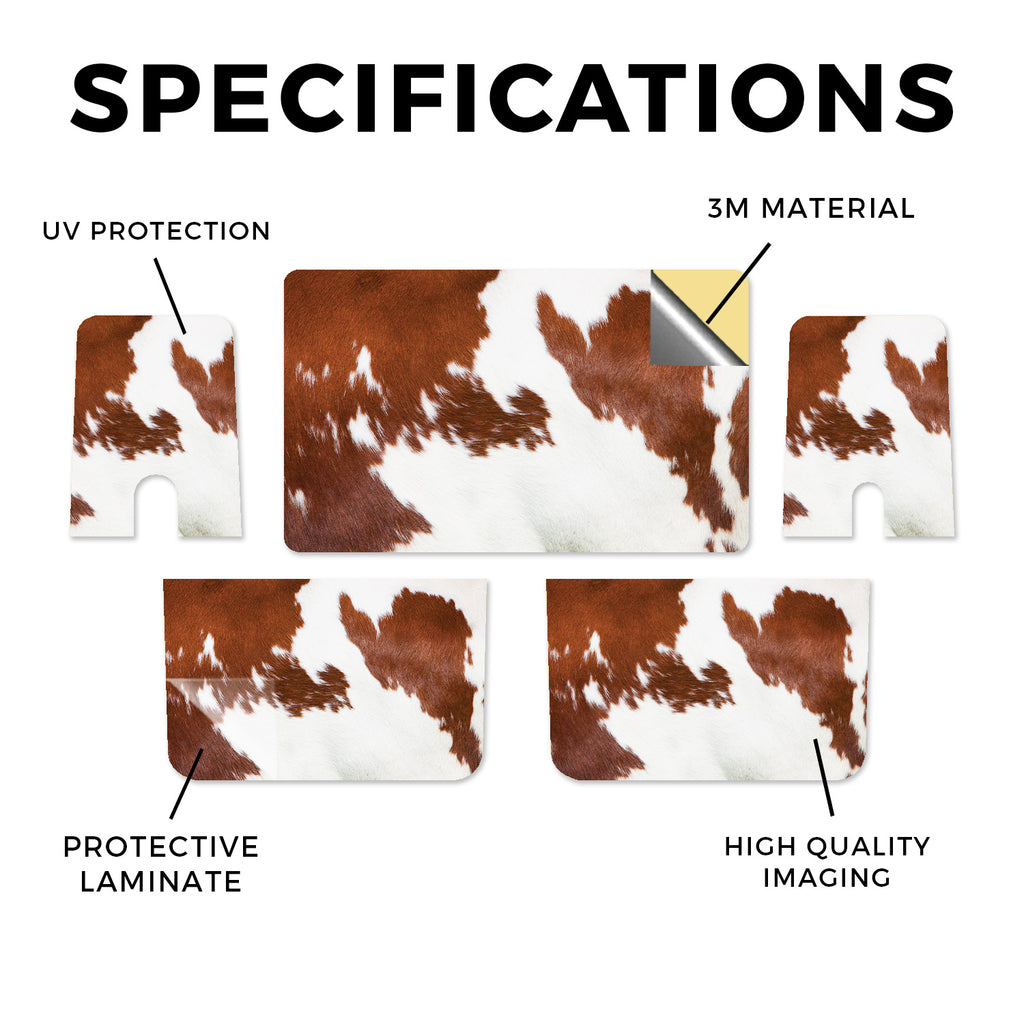 SPECIFICATIONS

UV PROTECTION

3M MATERIAL

PROTECTIVE LAMINATE

HIGH QUALITY IMAGING